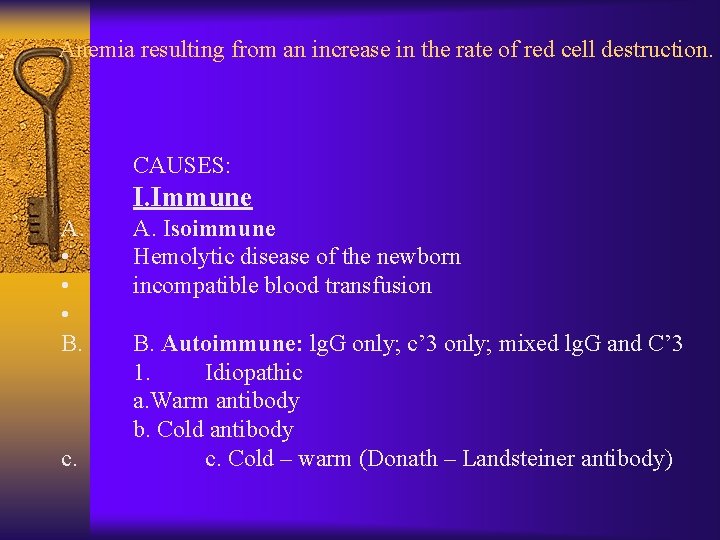 Anemia resulting from an increase in the rate of red cell destruction.

CAUSES:
I.Immune
A. A. Isoimmune
• Hemolytic disease of the newborn
• incompatible blood transfusion
•
B. B. Autoimmune: lgG only; c’3 only; mixed lgG and C’3
1. Idiopathic
a.Warm antibody
b. Cold antibody
c. c. Cold – warm (Donath – Landsteiner antibody)